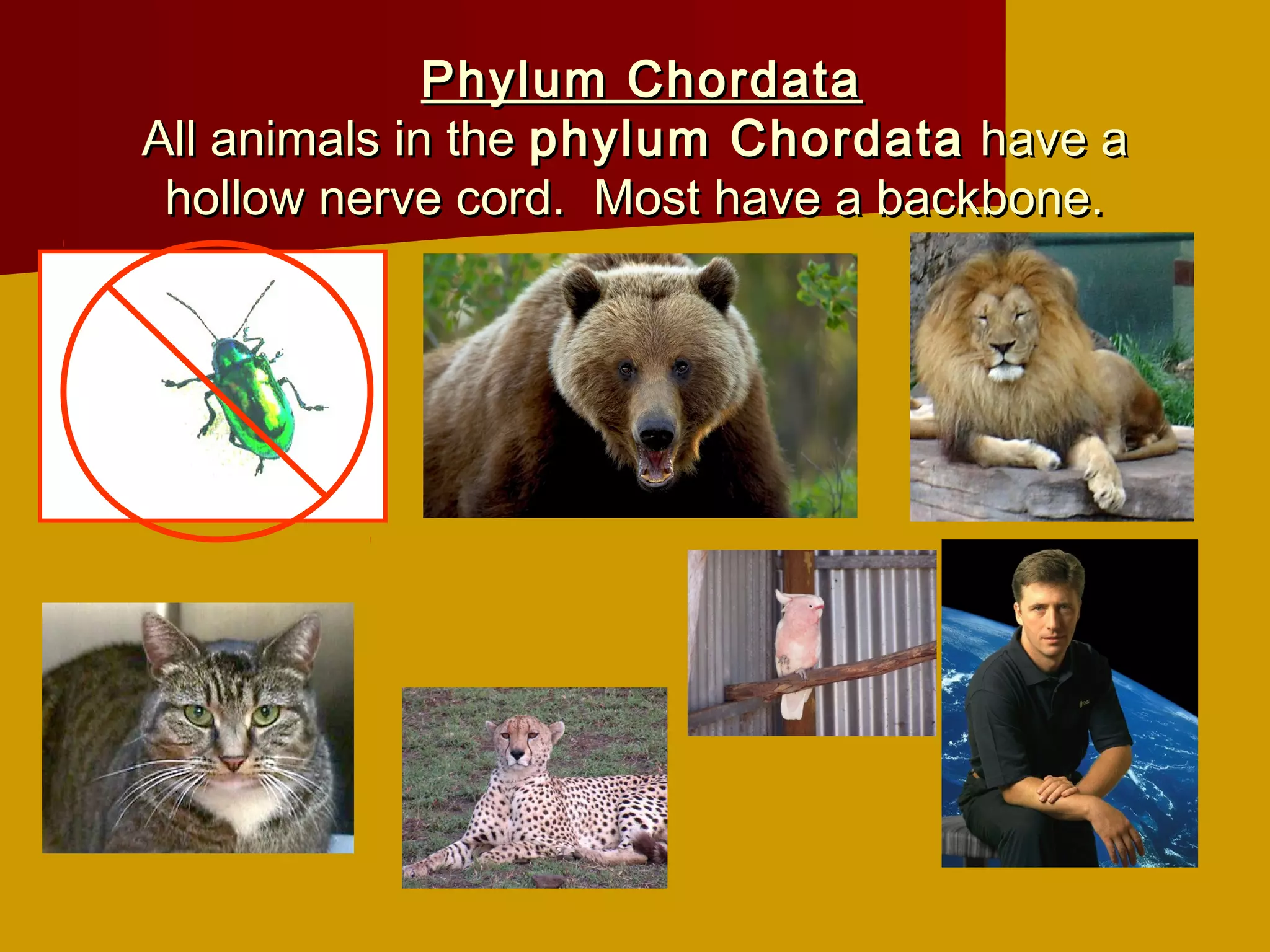 Phylum Chordata

All animals in the phylum Chordata have a hollow nerve cord. Most have a backbone.